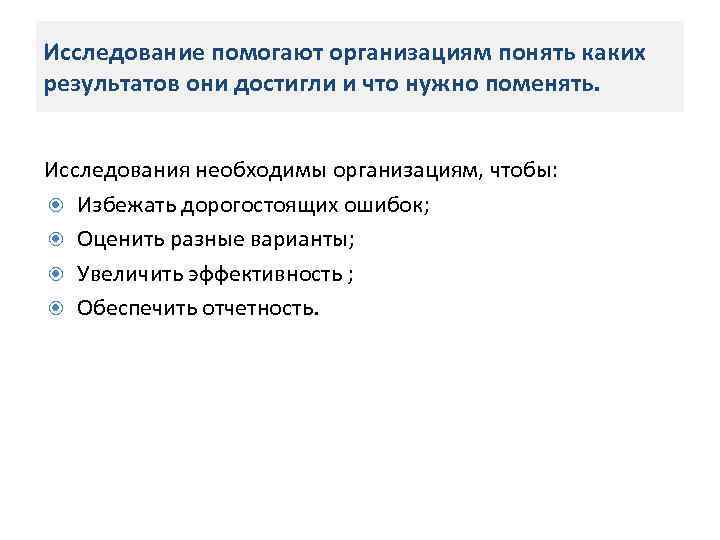 Исследование помогают организациям понять каких результатов они достигли и что нужно поменять.

Исследования необходимы организациям, чтобы:
Избежать дорогостоящих ошибок;
Оценить разные варианты;
Увеличить эффективность ;
Обеспечить отчетность.